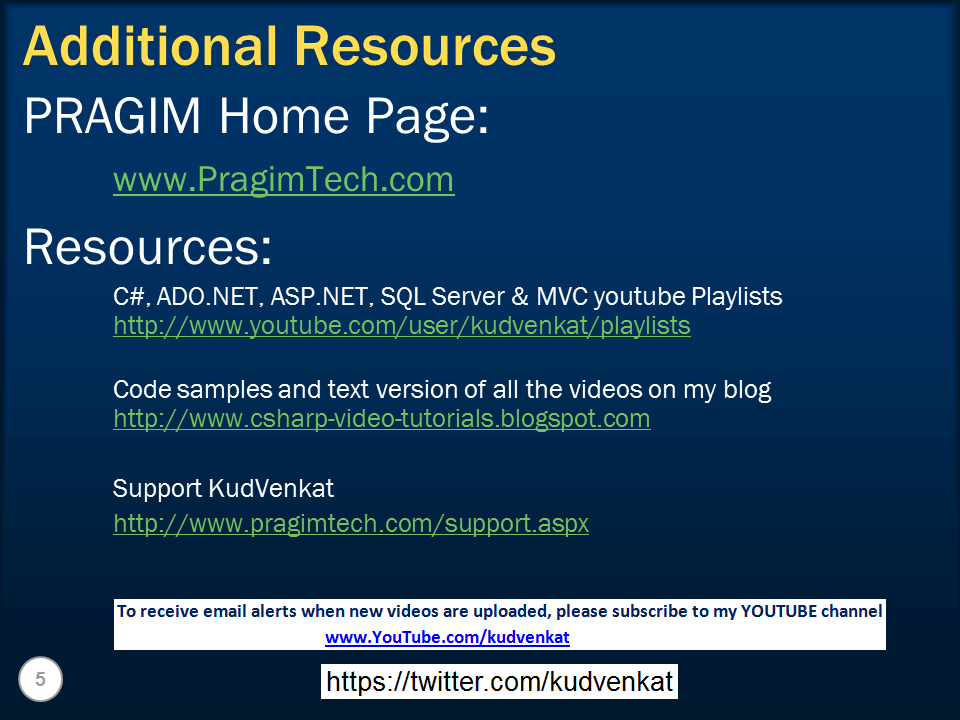 Additional Resources

PRAGIM Home Page:

www.PragimTech.com

Resources:

C#, ADO.NET, ASP.NET, SQL Server & MVC youtube Playlists
http://www.youtube.com/user/kudvenkat/playlists

Code samples and text version of all the videos on my blog
http://www.csharp-video-tutorials.blogspot.com

Support KudVenkat
http://www.pragimtech.com/support.aspx

To receive email alerts when new videos are uploaded, please subscribe to my YOUTUBE channel
www.YouTube.com/kudvenkat

5

https://twitter.com/kudvenkat